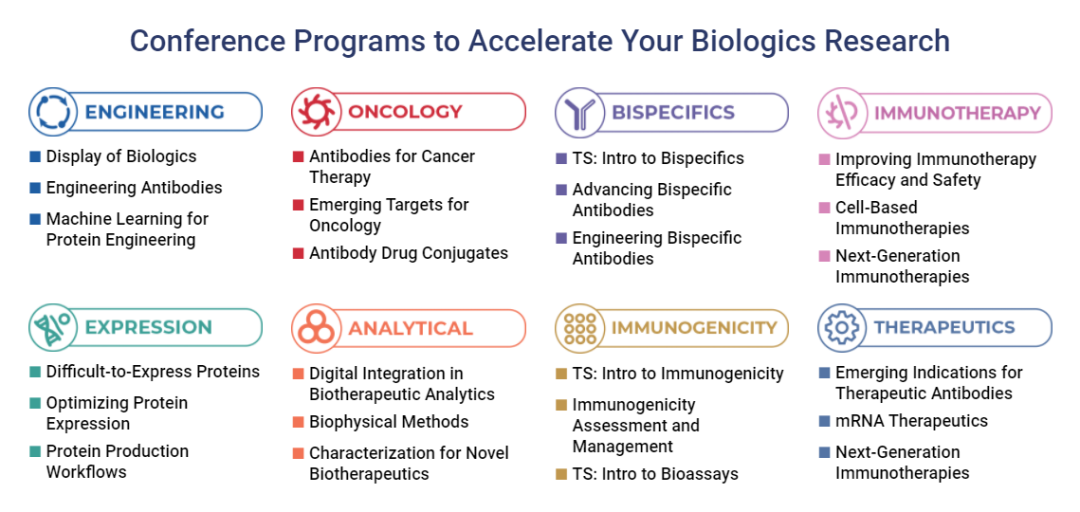 Conference Programs to Accelerate Your Biologics Research

ENGINEERING
Display of Biologics
Engineering Antibodies
Machine Learning for Protein Engineering

ONCOLOGY
Antibodies for Cancer Therapy
Emerging Targets for Oncology
Antibody Drug Conjugates

BISPECIFICS
TS: Intro to Bispecifics
Advancing Bispecific Antibodies
Engineering Bispecific Antibodies

IMMUNOTHERAPY
Improving Immunotherapy Efficacy and Safety
Cell-Based Immunotherapies
Next-Generation Immunotherapies

EXPRESSION
Difficult-to-Express Proteins
Optimizing Protein Expression
Protein Production Workflows

ANALYTICAL
Digital Integration in Biotherapeutic Analytics
Biophysical Methods
Characterization for Novel Biotherapeutics

IMMUNOGENICITY
TS: Intro to Immunogenicity
Immunogenicity Assessment and Management
TS: Intro to Bioassays

THERAPEUTICS
Emerging Indications for Therapeutic Antibodies
mRNA Therapeutics
Next-Generation Immunotherapies